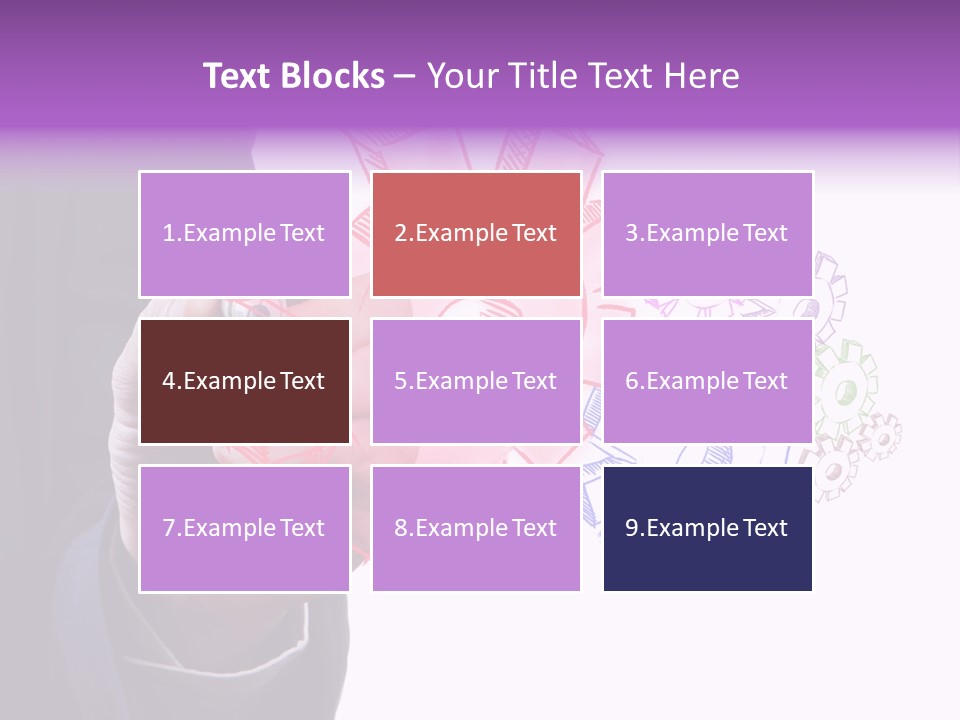 Text Blocks – Your Title Text Here

1.Example Text

2.Example Text

3.Example Text

4.Example Text

5.Example Text

6.Example Text

7.Example Text

8.Example Text

9.Example Text